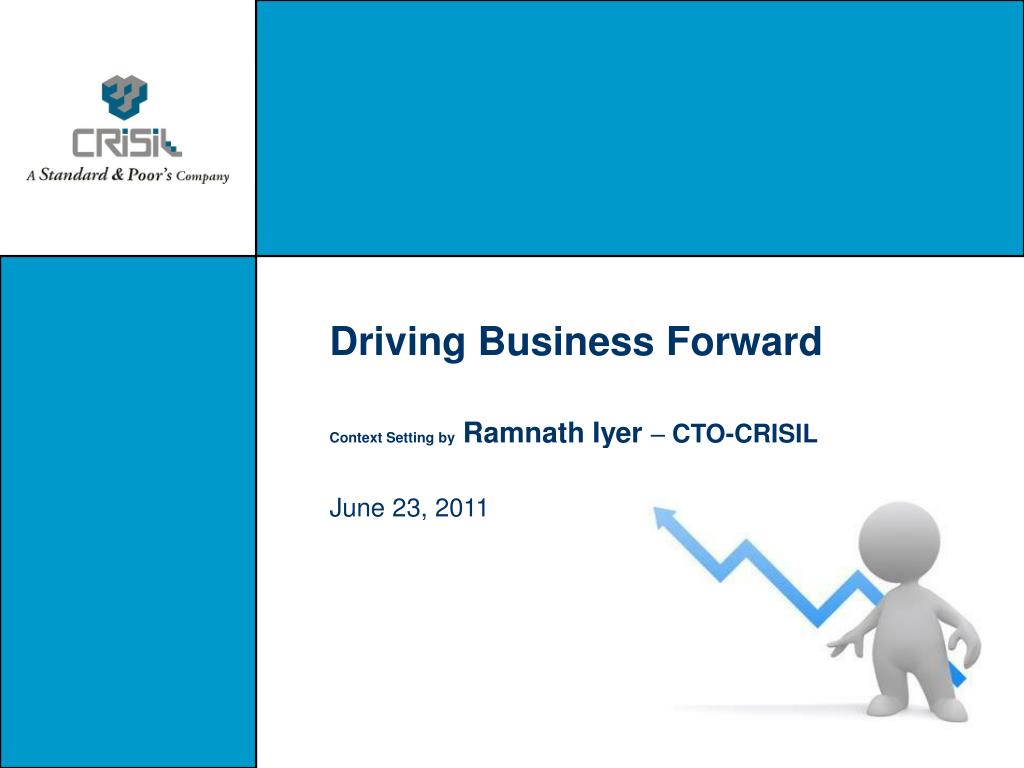 CRISIL
A Standard & Poor's Company

Driving Business Forward

Context Setting by Ramnath Iyer – CTO-CRISIL

June 23, 2011